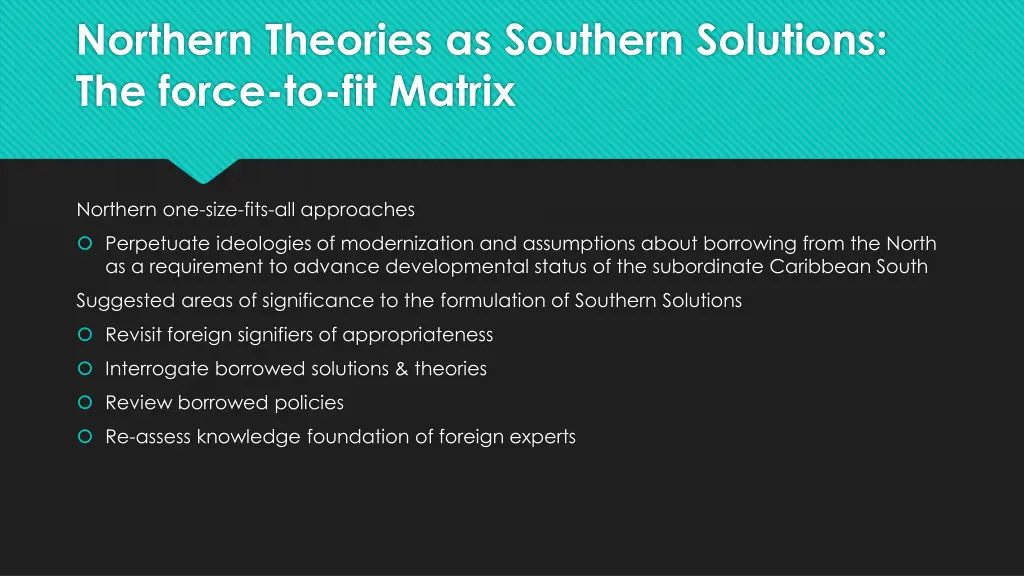 Northern Theories as Southern Solutions: The force-to-fit Matrix

Northern one-size-fits-all approaches

Perpetuate ideologies of modernization and assumptions about borrowing from the North as a requirement to advance developmental status of the subordinate Caribbean South

Suggested areas of significance to the formulation of Southern Solutions

Revisit foreign signifiers of appropriateness

Interrogate borrowed solutions & theories

Review borrowed policies

Re-assess knowledge foundation of foreign experts